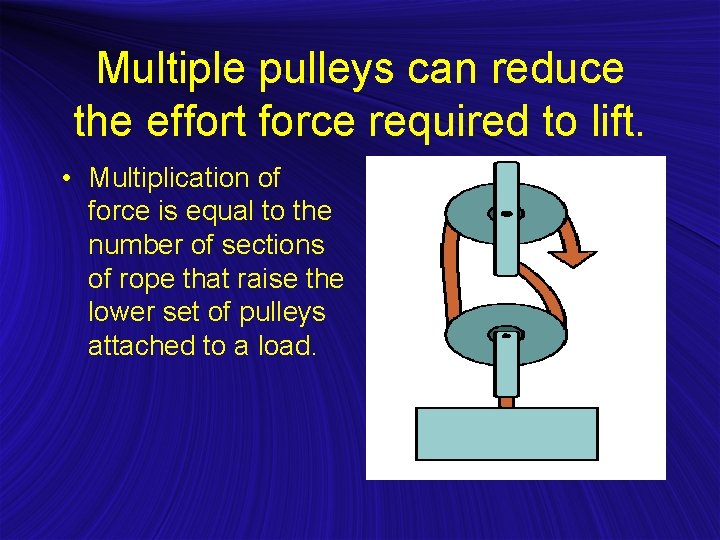 Multiple pulleys can reduce the effort force required to lift.

• Multiplication of force is equal to the number of sections of rope that raise the lower set of pulleys attached to a load.